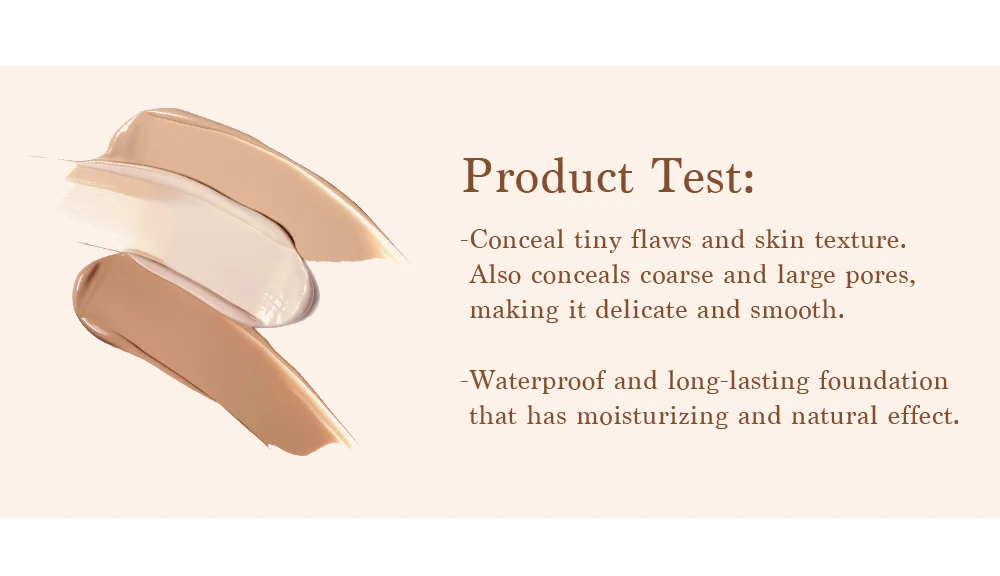 Product Test:

-Conceal tiny flaws and skin texture. Also conceals coarse and large pores, making it delicate and smooth.

-Waterproof and long-lasting foundation that has moisturizing and natural effect.